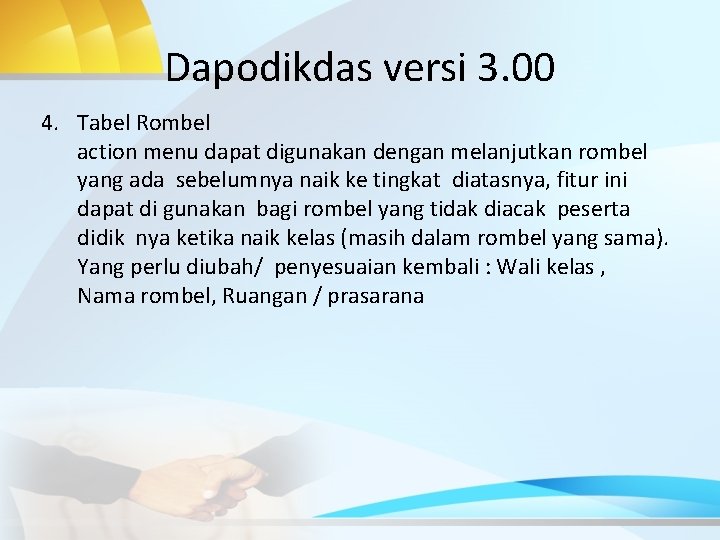 Dapodikdas versi 3.00

4. Tabel Rombel
action menu dapat digunakan dengan melanjutkan rombel yang ada sebelumnya naik ke tingkat diatasnya, fitur ini dapat di gunakan bagi rombel yang tidak diacak peserta didik nya ketika naik kelas (masih dalam rombel yang sama). Yang perlu diubah/ penyesuaian kembali : Wali kelas , Nama rombel, Ruangan / prasarana